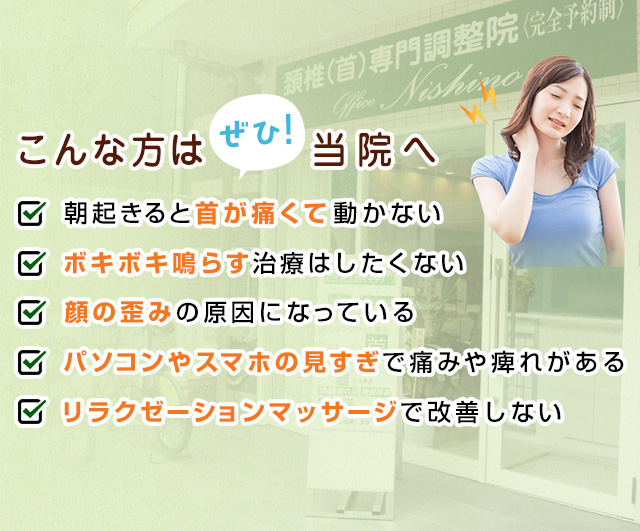 頚椎(首)専門調整院〈完全予約制〉
Office Nishino

こんな方は ぜひ! 当院へ

朝起きると首が痛くて動かない

ボキボキ鳴らす治療はしたくない

顔の歪みの原因になっている

パソコンやスマホの見すぎで痛みや痺れがある

リラクゼーションマッサージで改善しない